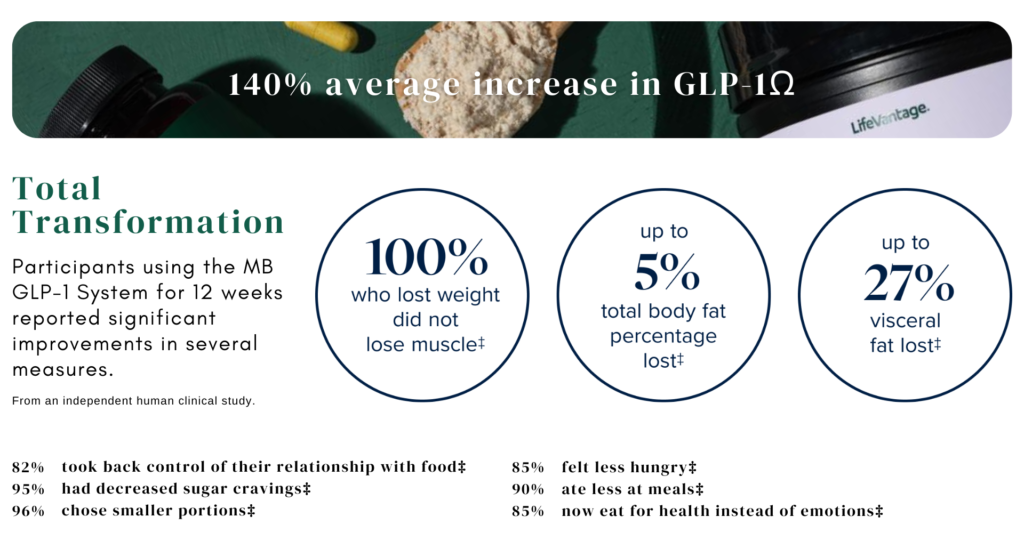 140% average increase in GLP-1Ω

LifeVantage.

Total Transformation

Participants using the MB GLP-1 System for 12 weeks reported significant improvements in several measures.

From an independent human clinical study.

100% who lost weight did not lose muscle‡

up to 5% total body fat percentage lost‡

up to 27% visceral fat lost‡

82% took back control of their relationship with food‡
95% had decreased sugar cravings‡
96% chose smaller portions‡

85% felt less hungry‡
90% ate less at meals‡
85% now eat for health instead of emotions‡